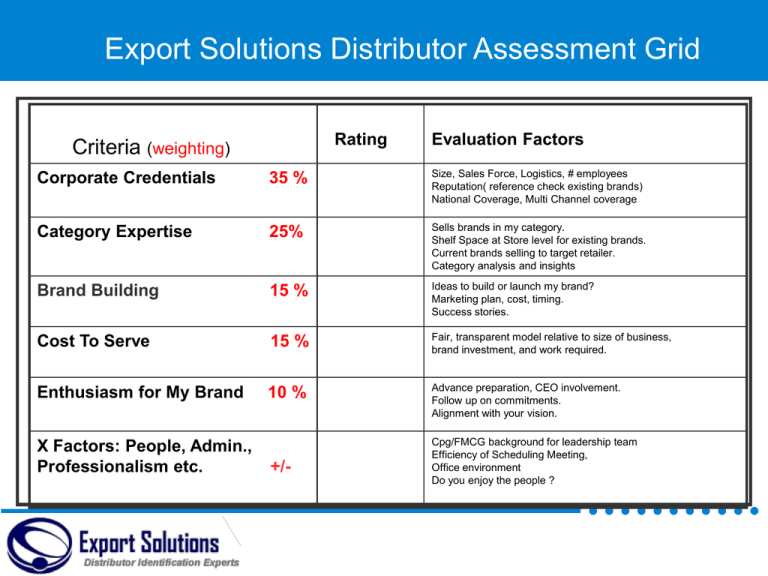 Export Solutions Distributor Assessment Grid

| Criteria (weighting) | Rating | Evaluation Factors |
|---|---|---|
| Corporate Credentials 35 % | | Size, Sales Force, Logistics, # employees Reputation( reference check existing brands) National Coverage, Multi Channel coverage |
| Category Expertise 25% | | Sells brands in my category. Shelf Space at Store level for existing brands. Current brands selling to target retailer. Category analysis and insights |
| Brand Building 15 % | | Ideas to build or launch my brand? Marketing plan, cost, timing. Success stories. |
| Cost To Serve 15 % | | Fair, transparent model relative to size of business, brand investment, and work required. |
| Enthusiasm for My Brand 10 % | | Advance preparation, CEO involvement. Follow up on commitments. Alignment with your vision. |
| X Factors: People, Admin., Professionalism etc. +/- | | Cpg/FMCG background for leadership team Efficiency of Scheduling Meeting, Office environment Do you enjoy the people ? |

Export Solutions
Distributor Identification Experts